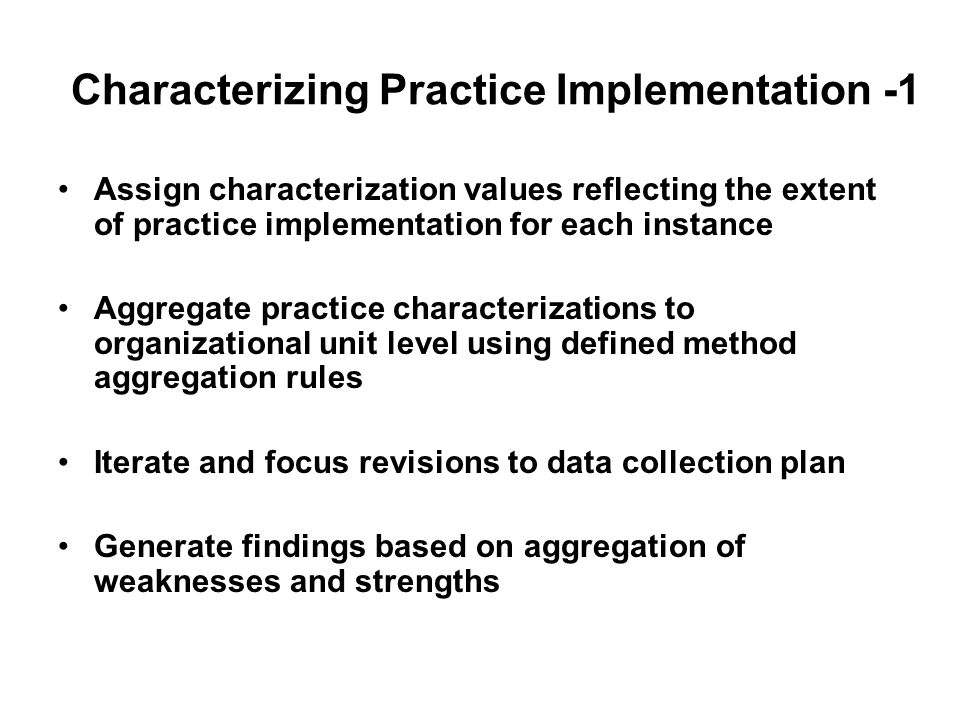 Characterizing Practice Implementation -1

• Assign characterization values reflecting the extent of practice implementation for each instance

• Aggregate practice characterizations to organizational unit level using defined method aggregation rules

• Iterate and focus revisions to data collection plan

• Generate findings based on aggregation of weaknesses and strengths